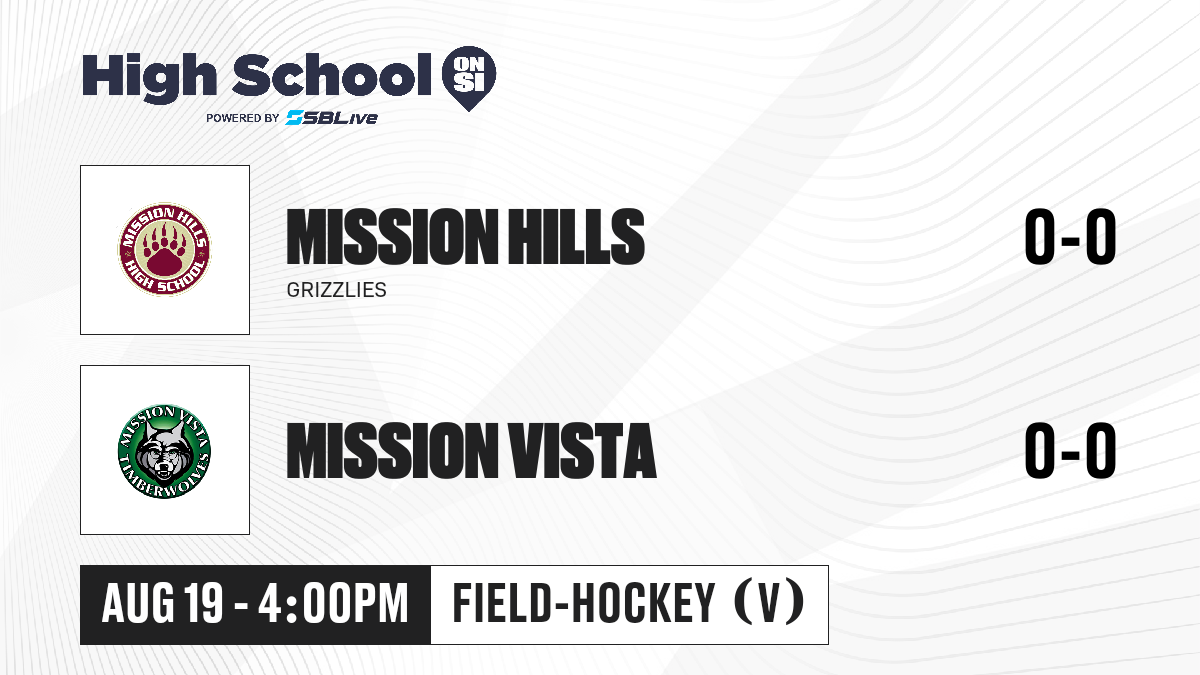 High School ON SI
POWERED BY SBLive

MISSION HILLS HIGH SCHOOL

MISSION HILLS
GRIZZLIES
0-0

MISSION VISTA TIMBERWOLVES

MISSION VISTA
0-0

AUG 19 - 4:00PM
FIELD-HOCKEY (V)